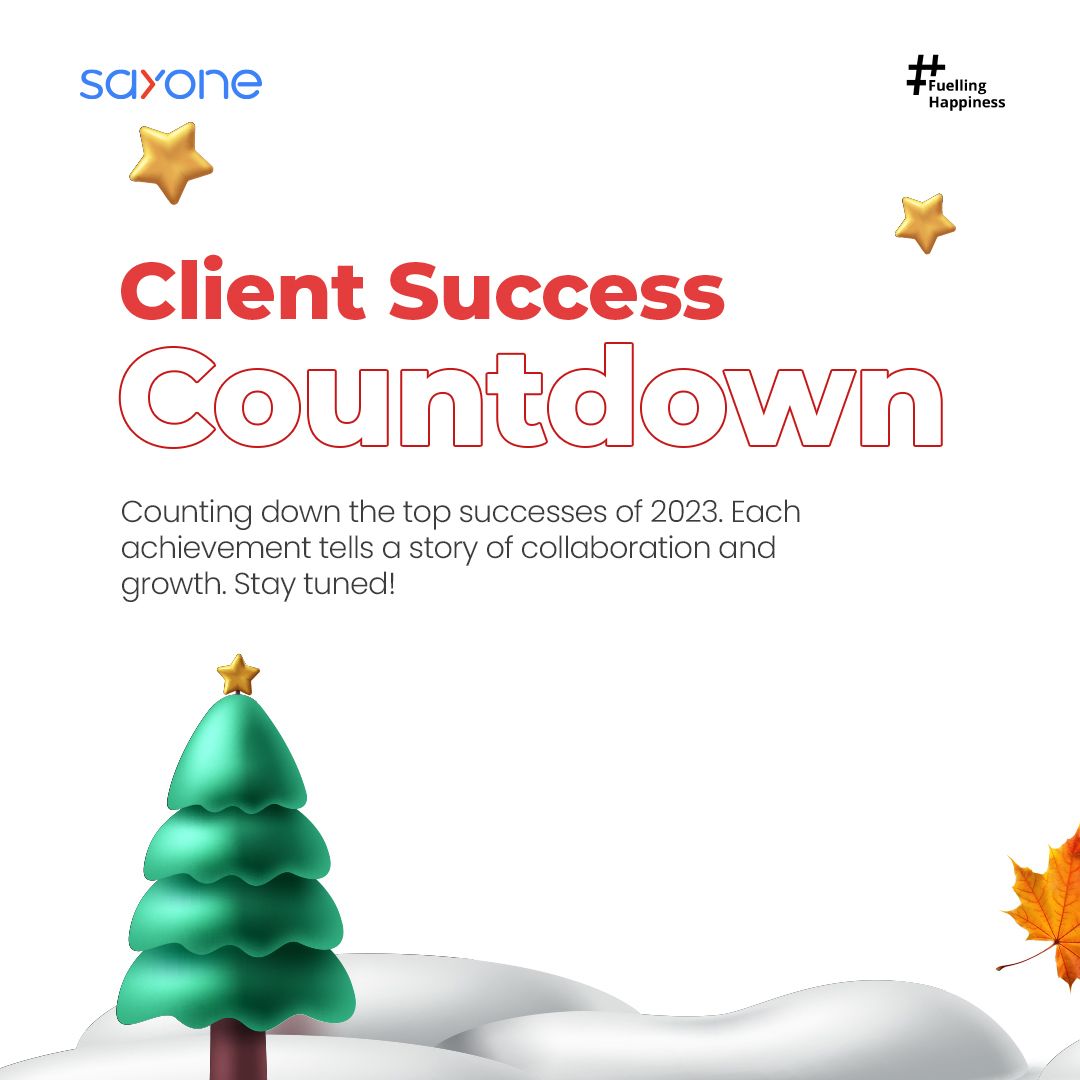 sayone

#Fuelling Happiness

Client Success
Countdown

Counting down the top successes of 2023. Each achievement tells a story of collaboration and growth. Stay tuned!